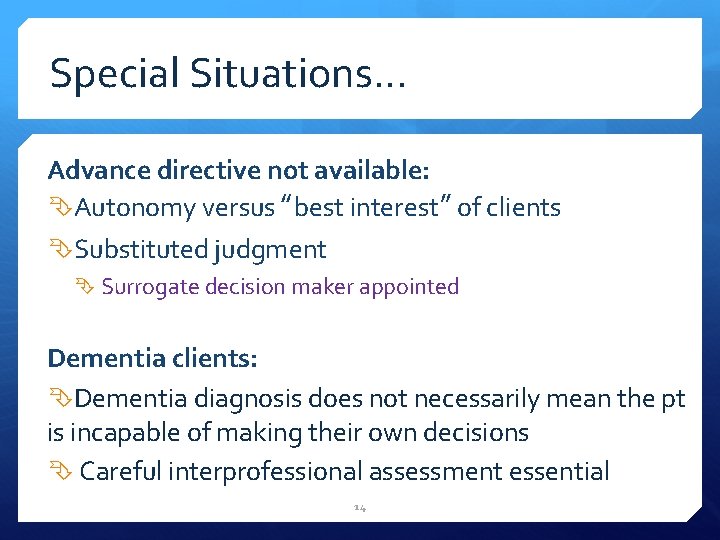 Special Situations…

Advance directive not available:

Autonomy versus “best interest” of clients

Substituted judgment

Surrogate decision maker appointed

Dementia clients:

Dementia diagnosis does not necessarily mean the pt is incapable of making their own decisions

Careful interprofessional assessment essential

14